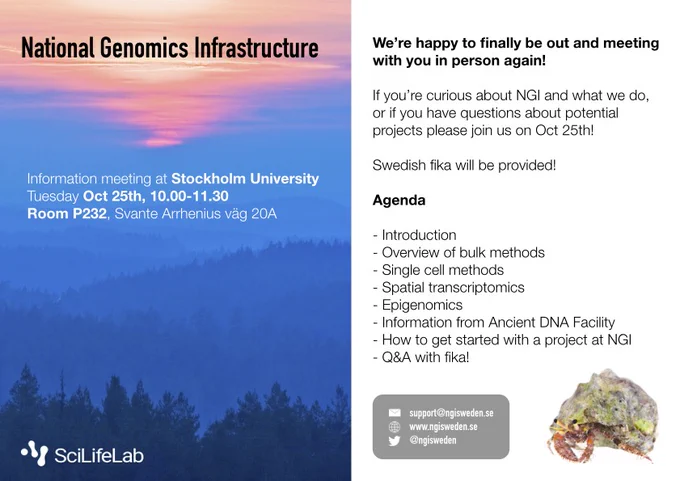 National Genomics Infrastructure

Information meeting at Stockholm University
Tuesday Oct 25th, 10.00-11.30
Room P232, Svante Arrhenius väg 20A

SciLifeLab

We're happy to finally be out and meeting with you in person again!

If you're curious about NGI and what we do, or if you have questions about potential projects please join us on Oct 25th!

Swedish fika will be provided!

Agenda

- Introduction
- Overview of bulk methods
- Single cell methods
- Spatial transcriptomics
- Epigenomics
- Information from Ancient DNA Facility
- How to get started with a project at NGI
- Q&A with fika!

support@ngisweden.se
www.ngisweden.se
@ngisweden